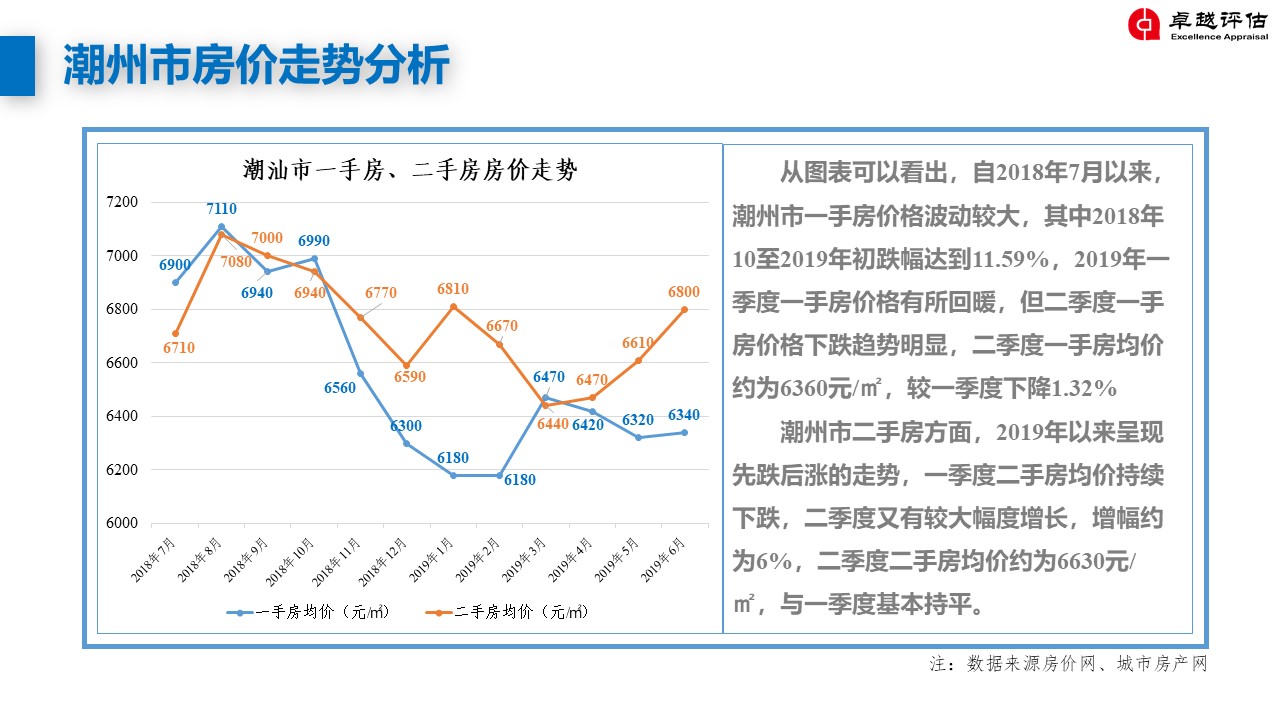 卓越评估
Excellence Appraisal

潮州市房价走势分析

潮汕市一手房、二手房房价走势

7200
7000
6800
6600
6400
6200
6000

6900
7110
6940
6990
6560
6300
6180
6180
6470
6420
6320
6340

6710
7080
7000
6940
6770
6590
6810
6670
6440
6470
6610
6800

2018年7月
2018年8月
2018年9月
2018年10月
2018年11月
2018年12月
2019年1月
2019年2月
2019年3月
2019年4月
2019年5月
2019年6月

一手房均价（元/㎡）
二手房均价（元/㎡）

从图表可以看出，自2018年7月以来，潮州市一手房价格波动较大，其中2018年10至2019年初跌幅达到11.59%，2019年一季度一手房价格有所回暖，但二季度一手房价格下跌趋势明显，二季度一手房均价约为6360元/㎡，较一季度下降1.32%

潮州市二手房方面，2019年以来呈现先跌后涨的走势，一季度二手房均价持续下跌，二季度又有较大幅度增长，增幅约为6%，二季度二手房均价约为6630元/㎡，与一季度基本持平。

注：数据来源房价网、城市房产网